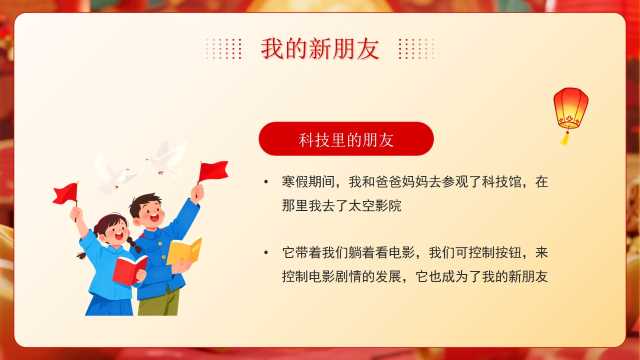 我的新朋友

科技里的朋友

• 寒假期间，我和爸爸妈妈去参观了科技馆，在那里我去了太空影院

• 它带着我们躺着看电影，我们可控制按钮，来控制电影剧情的发展，它也成为了我的新朋友